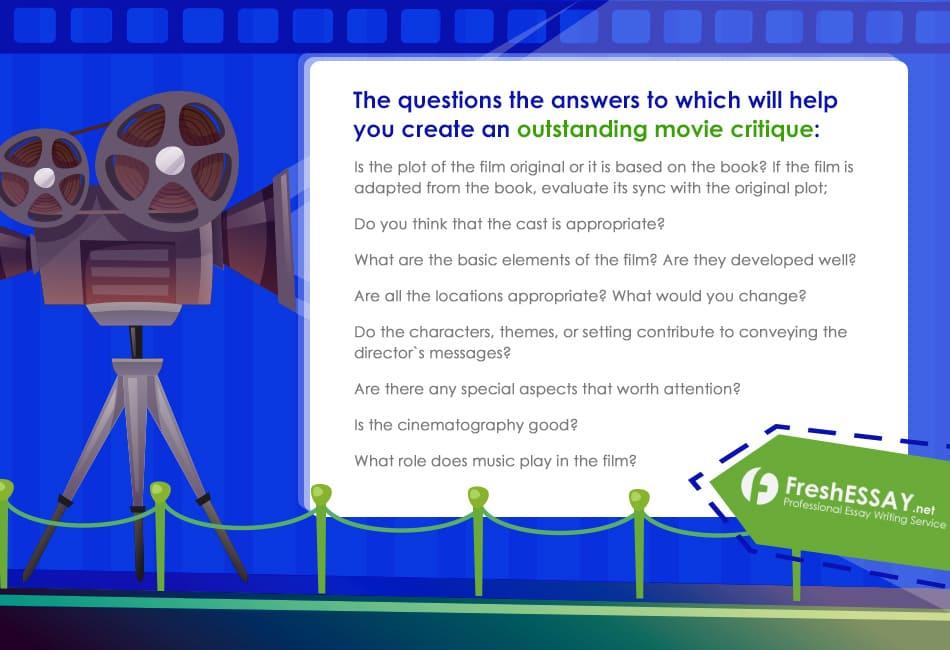 The questions the answers to which will help you create an outstanding movie critique:

Is the plot of the film original or it is based on the book? If the film is adapted from the book, evaluate its sync with the original plot;

Do you think that the cast is appropriate?

What are the basic elements of the film? Are they developed well?

Are all the locations appropriate? What would you change?

Do the characters, themes, or setting contribute to conveying the director`s messages?

Are there any special aspects that worth attention?

Is the cinematography good?

What role does music play in the film?

FreshESSAY.net
Professional Essay Writing Service